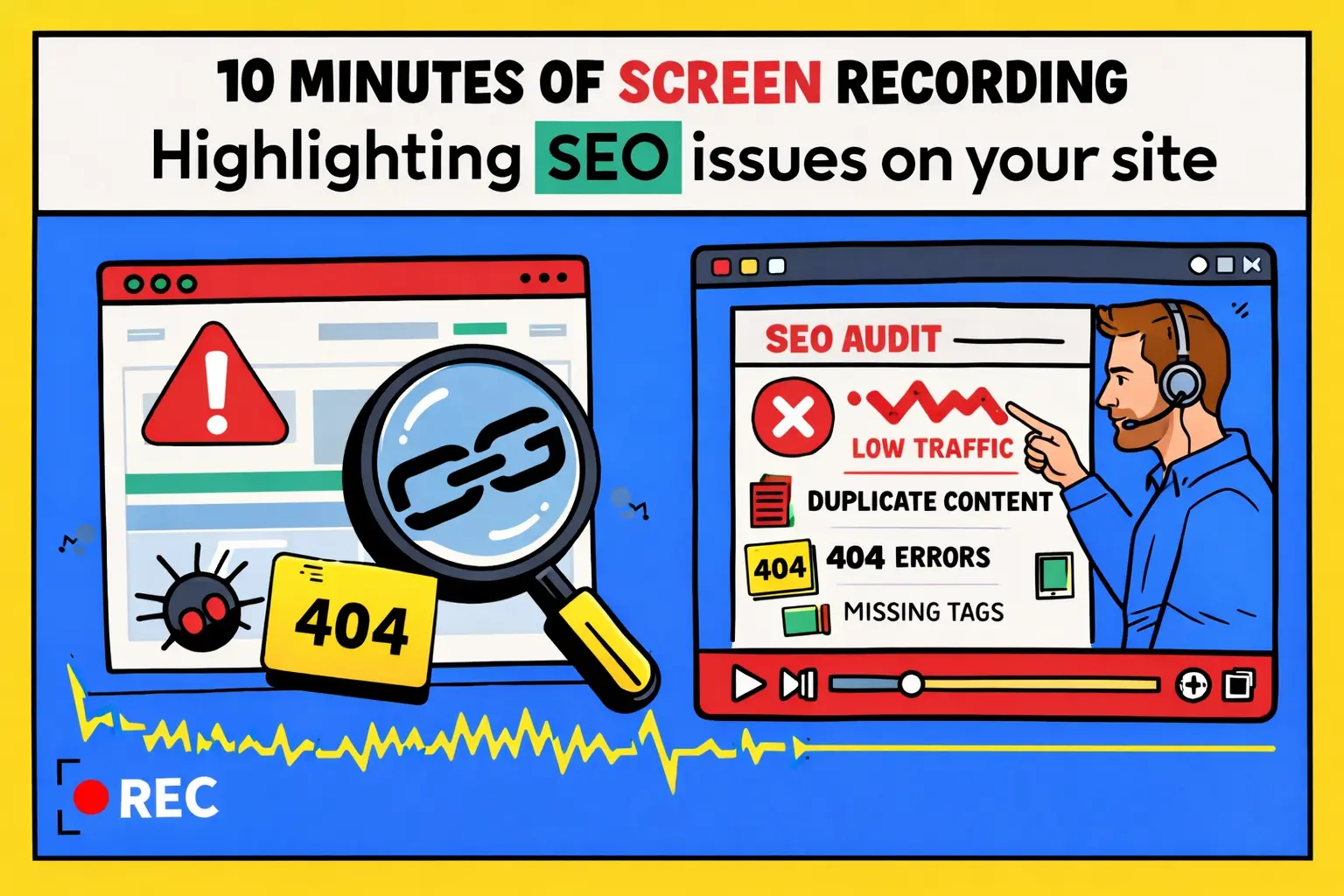 10 MINUTES OF SCREEN RECORDING
Highlighting SEO issues on your site

404

SEO AUDIT
LOW TRAFFIC
DUPLICATE CONTENT
404 404 ERRORS
MISSING TAGS

REC